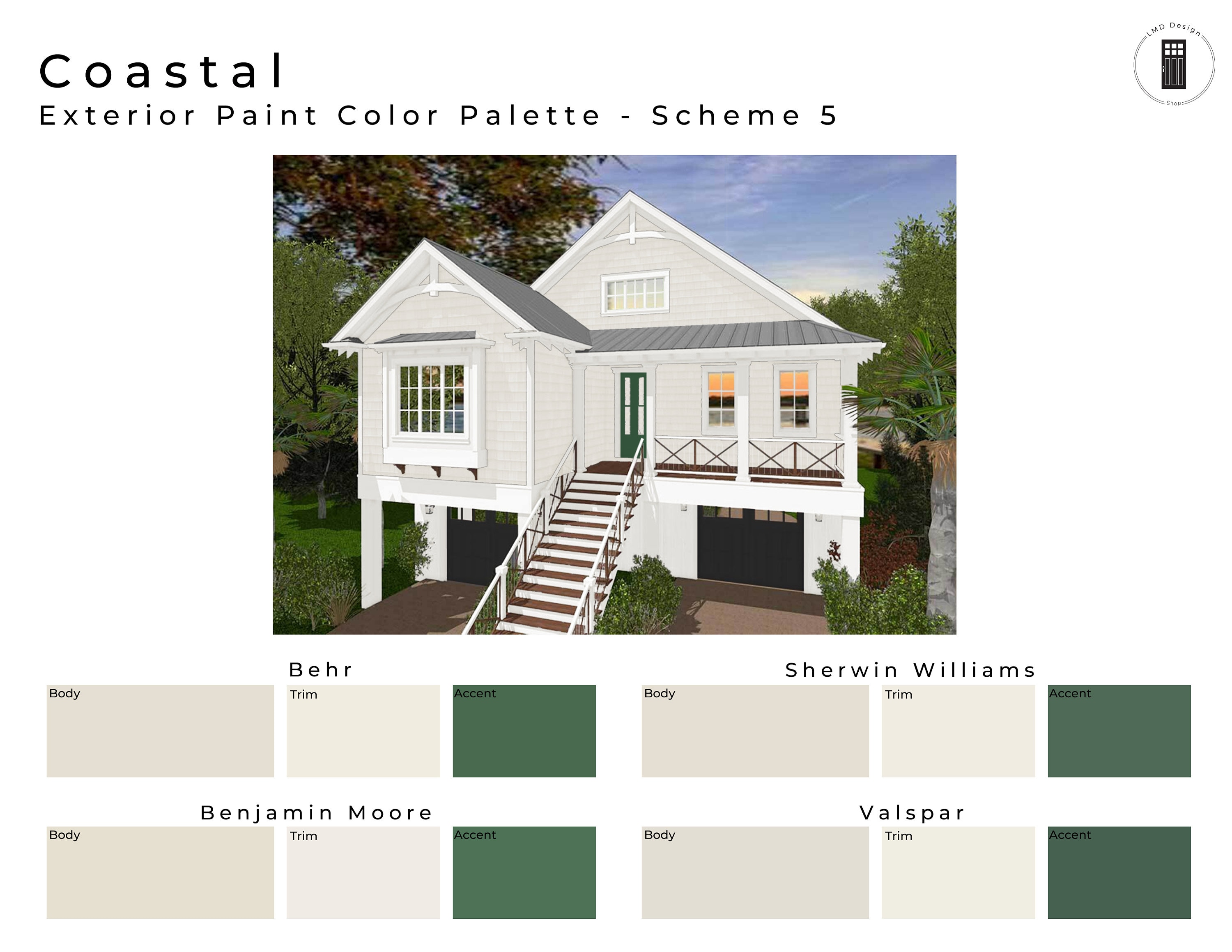 Coastal
Exterior Paint Color Palette - Scheme 5

LMD Design Shop

Behr
Body
Trim
Accent

Sherwin Williams
Body
Trim
Accent

Benjamin Moore
Body
Trim
Accent

Valspar
Body
Trim
Accent